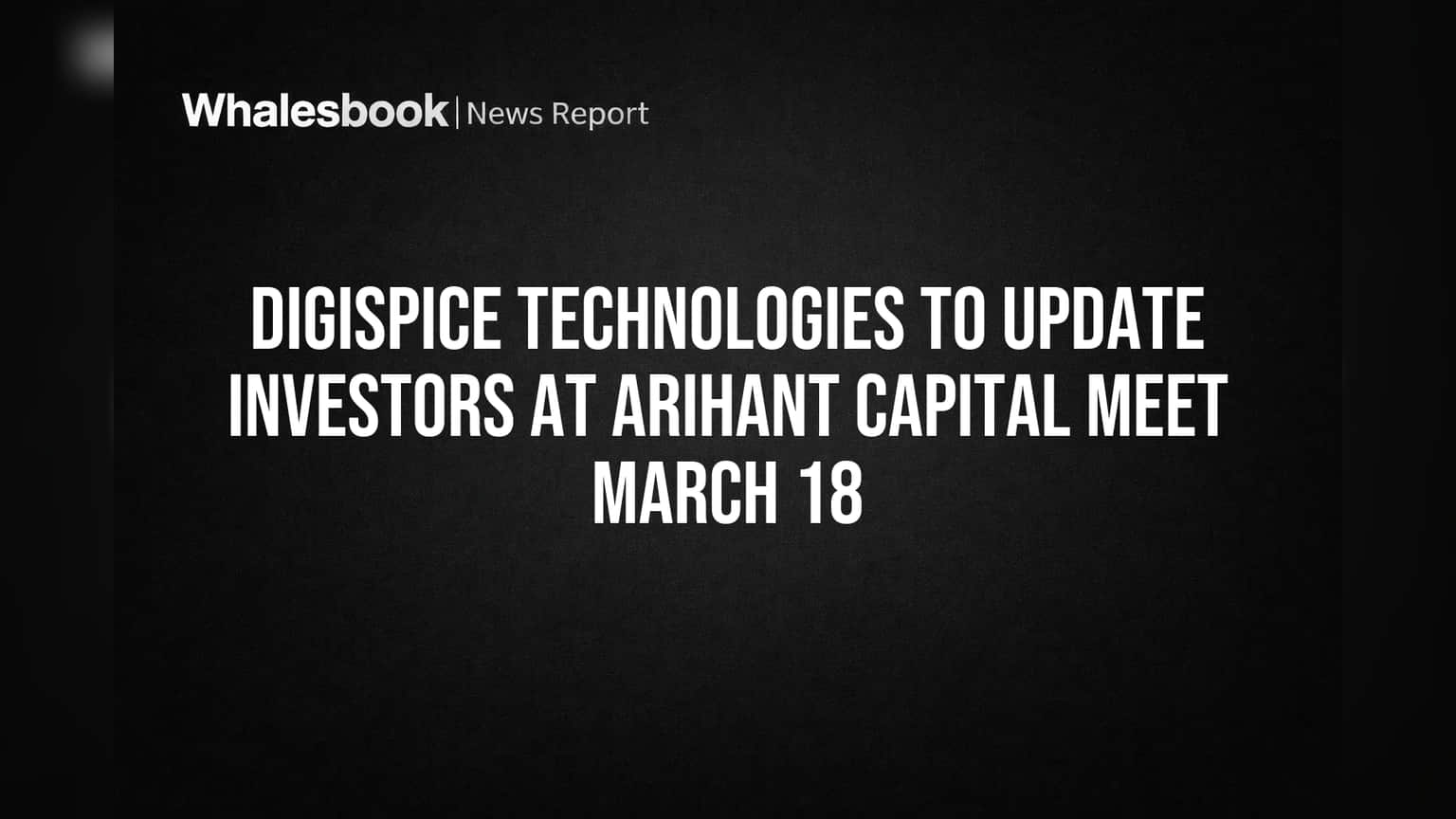 Whalesbook | News Report

DIGISPICE TECHNOLOGIES TO UPDATE INVESTORS AT ARIHANT CAPITAL MEET MARCH 18